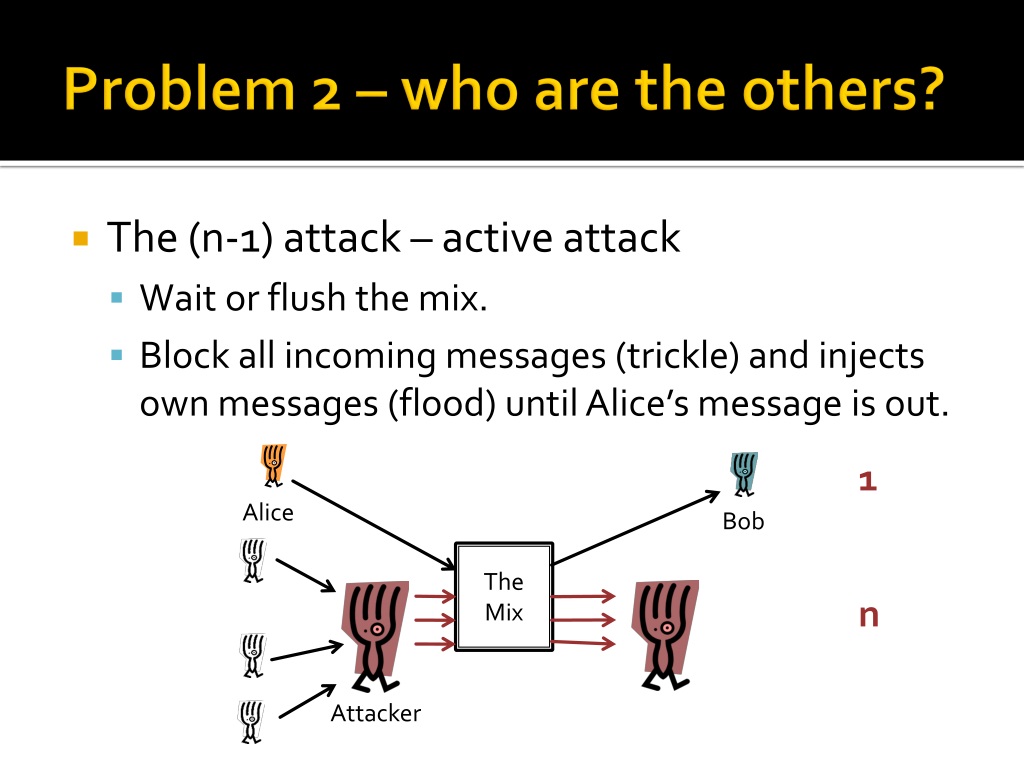 Problem 2 – who are the others?

The (n-1) attack – active attack

Wait or flush the mix.

Block all incoming messages (trickle) and injects own messages (flood) until Alice's message is out.

Alice

Bob

1

The Mix

n

Attacker